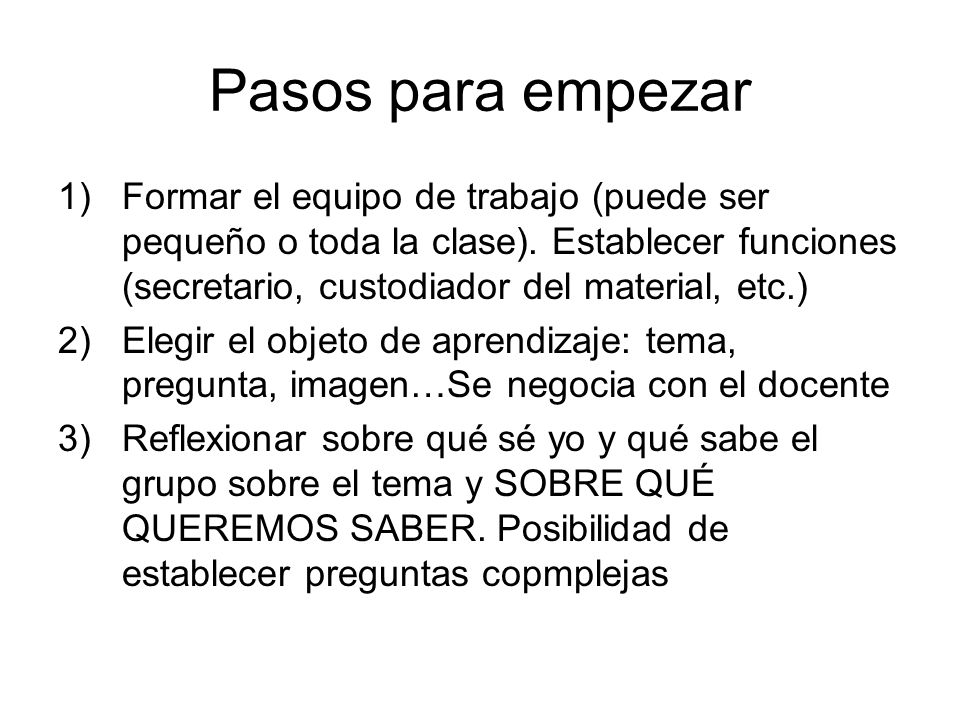 Pasos para empezar

1) Formar el equipo de trabajo (puede ser pequeño o toda la clase). Establecer funciones (secretario, custodiador del material, etc.)

2) Elegir el objeto de aprendizaje: tema, pregunta, imagen…Se negocia con el docente

3) Reflexionar sobre qué sé yo y qué sabe el grupo sobre el tema y SOBRE QUÉ QUEREMOS SABER. Posibilidad de establecer preguntas copmplejas